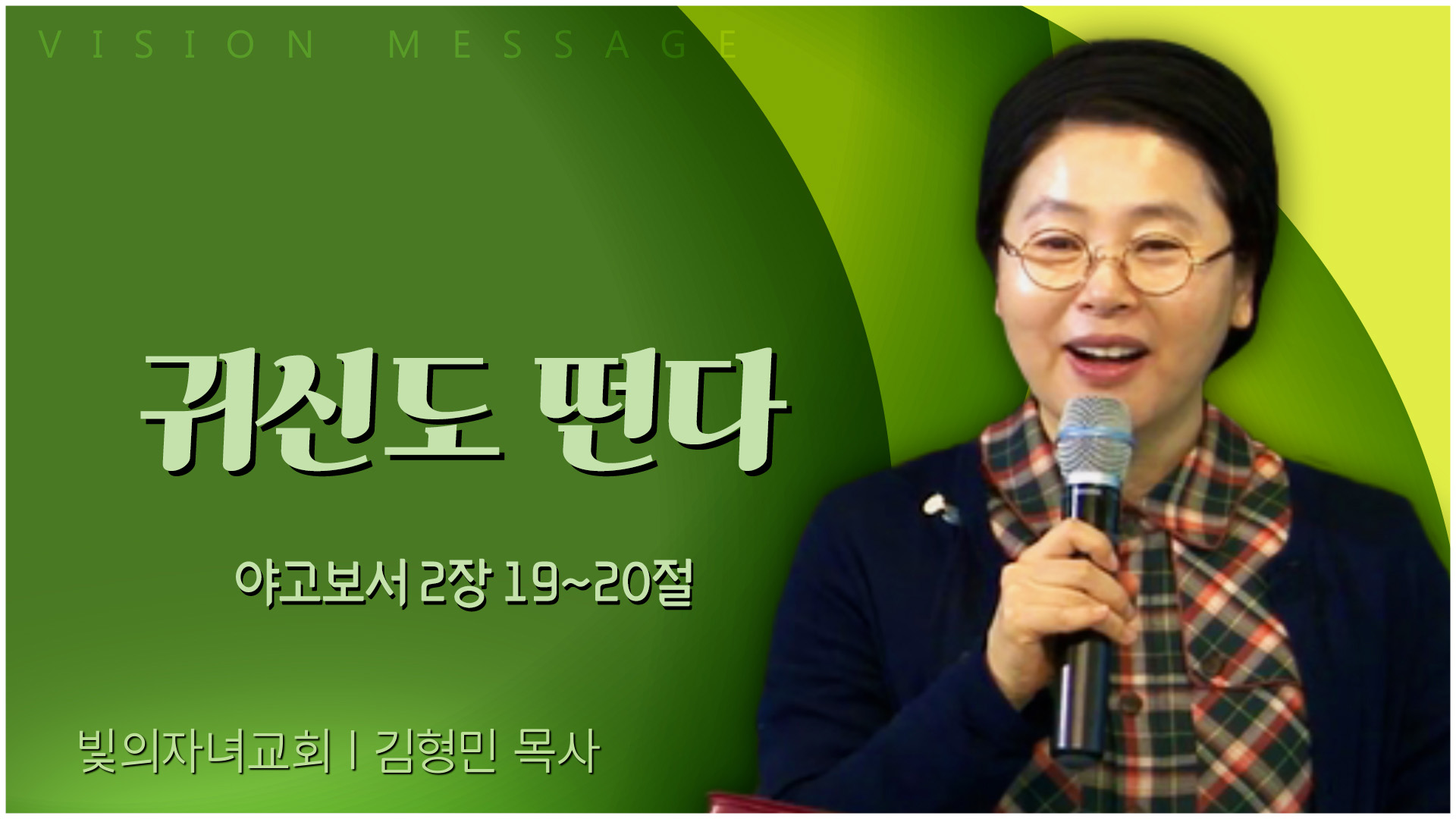 VISION MESSAGE

귀신도 떤다

야고보서 2장 19~20절

빛의자녀교회 | 김형민 목사